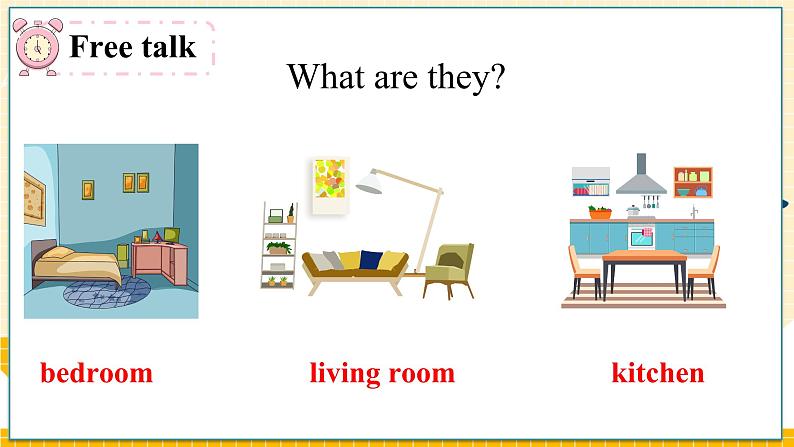 Free talk

What are they?

bedroom

living room

kitchen